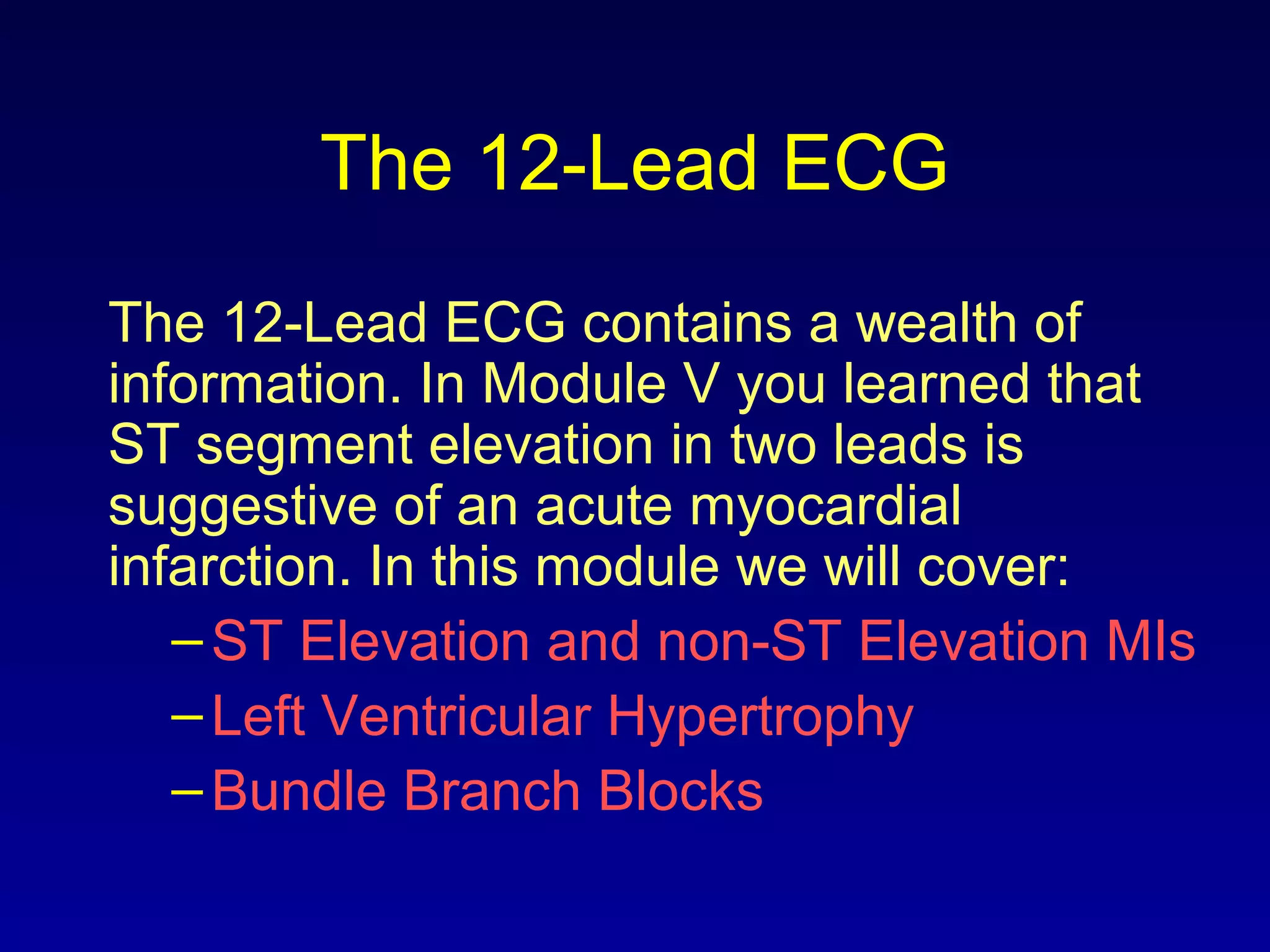 The 12-Lead ECG

The 12-Lead ECG contains a wealth of information. In Module V you learned that ST segment elevation in two leads is suggestive of an acute myocardial infarction. In this module we will cover:

– ST Elevation and non-ST Elevation MIs
– Left Ventricular Hypertrophy
– Bundle Branch Blocks